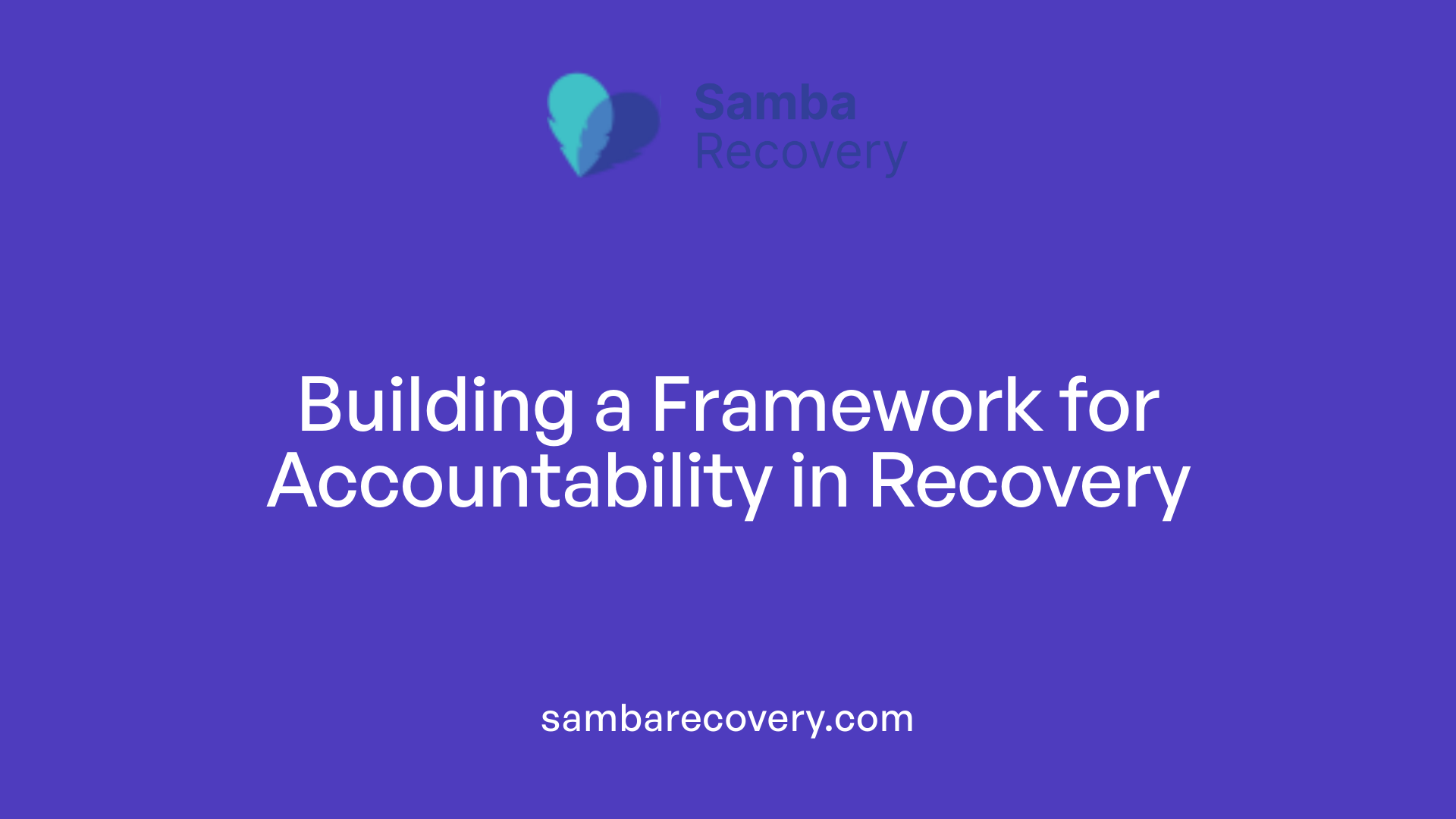 Samba Recovery

Building a Framework for Accountability in Recovery

sambarecovery.com